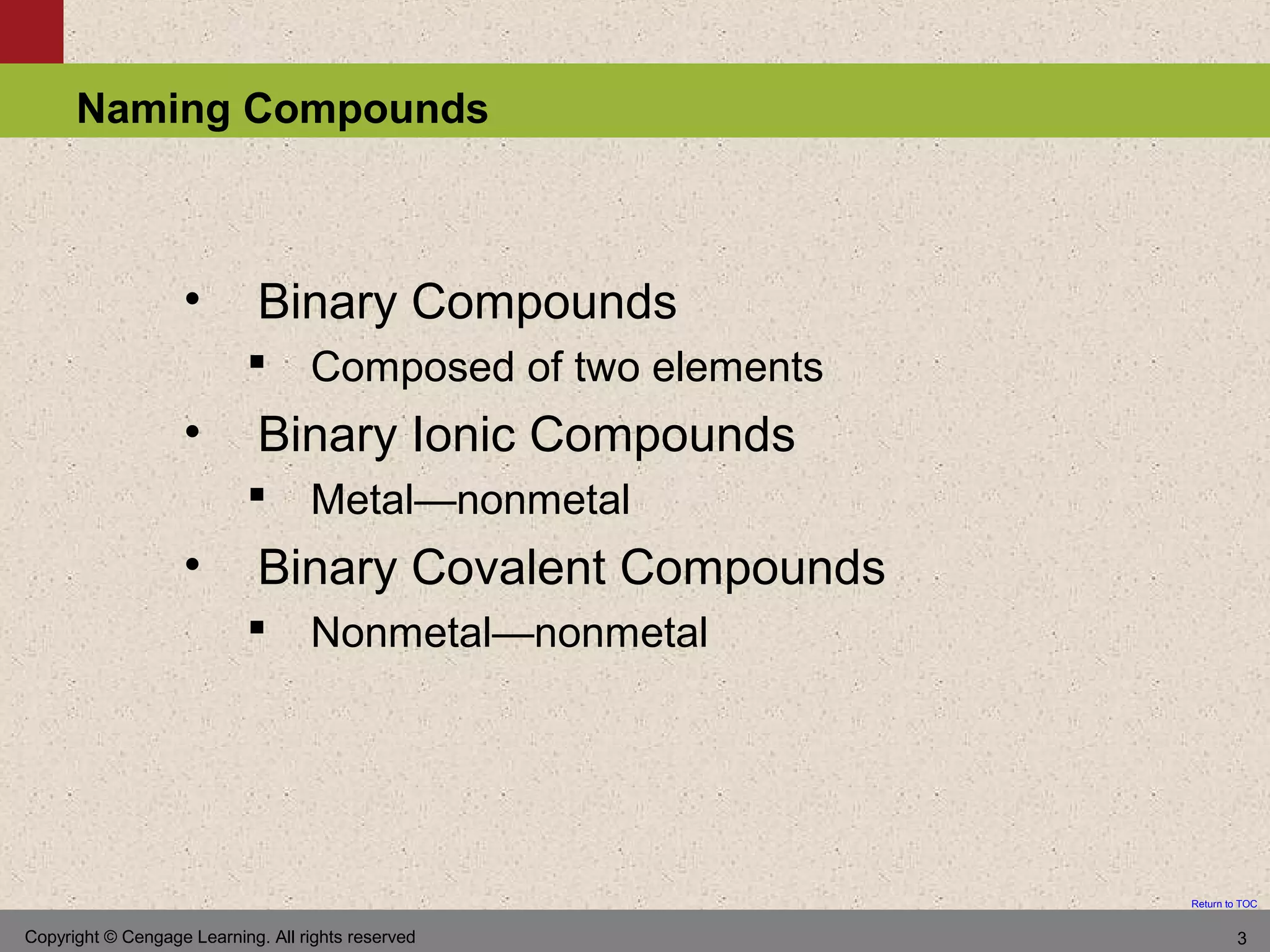 Naming Compounds

• Binary Compounds
▪ Composed of two elements
• Binary Ionic Compounds
▪ Metal—nonmetal
• Binary Covalent Compounds
▪ Nonmetal—nonmetal

Return to TOC

Copyright © Cengage Learning. All rights reserved

3